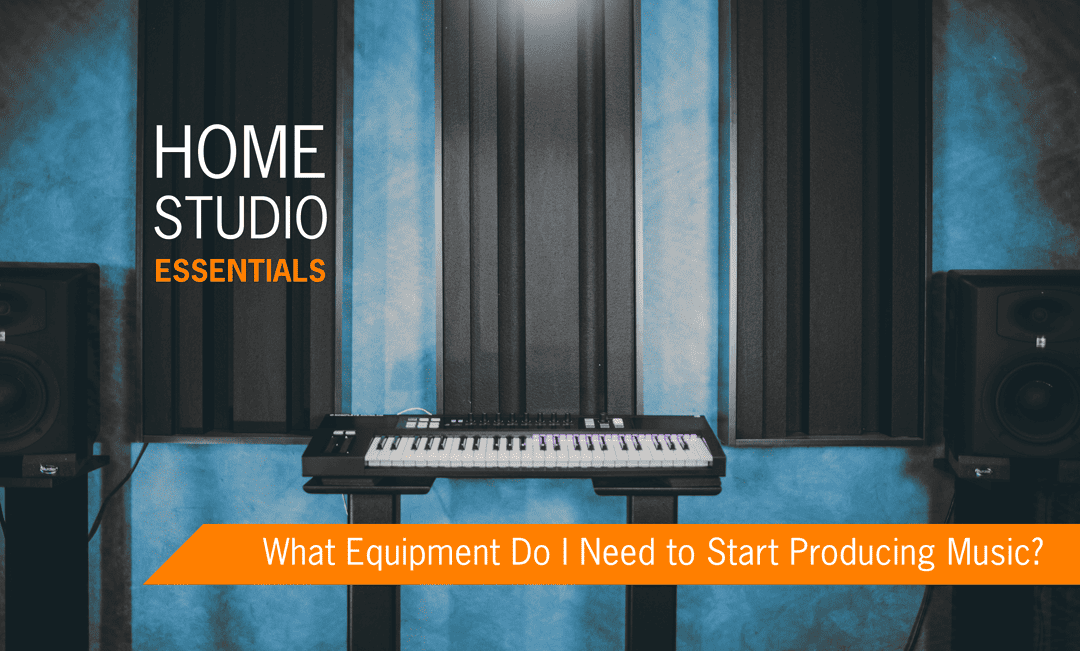 HOME
STUDIO
ESSENTIALS

What Equipment Do I Need to Start Producing Music?